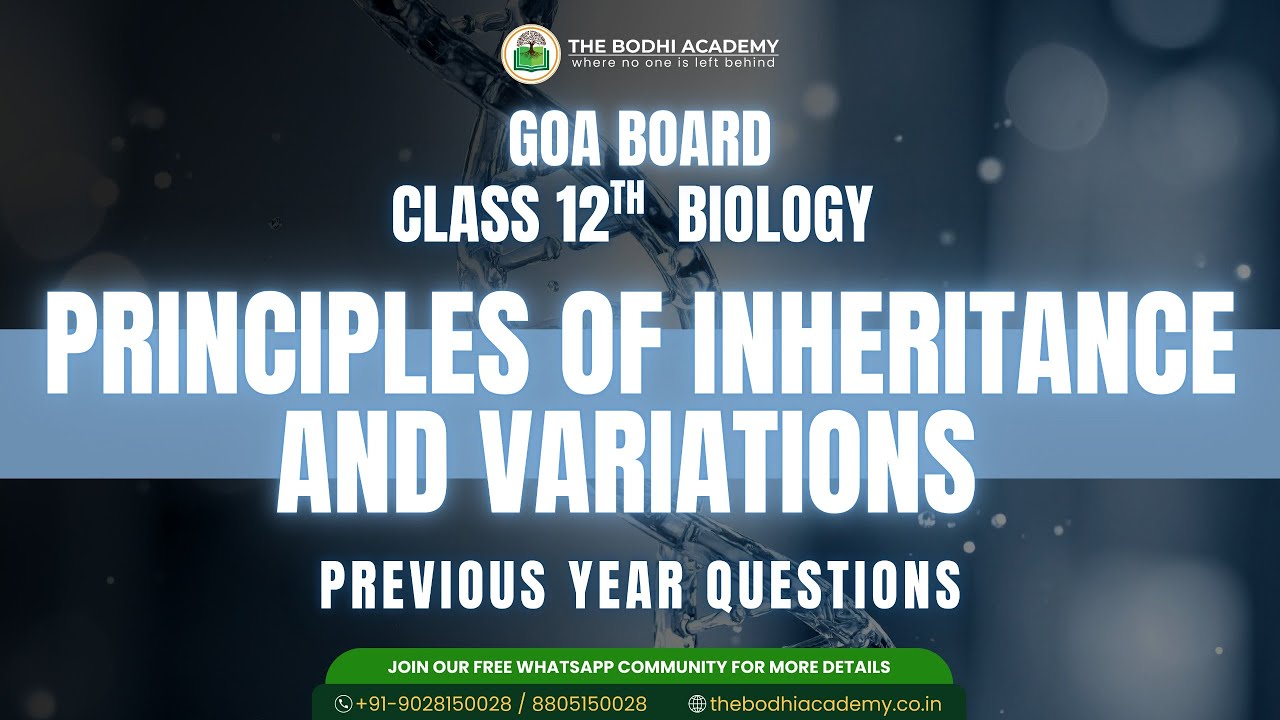 THE BODHI ACADEMY
where no one is left behind

GOA BOARD
CLASS 12$^{TH}$ BIOLOGY

PRINCIPLES OF INHERITANCE AND VARIATIONS

PREVIOUS YEAR QUESTIONS

JOIN OUR FREE WHATSAPP COMMUNITY FOR MORE DETAILS

+91-9028150028 / 8805150028 thebodhiacademy.co.in